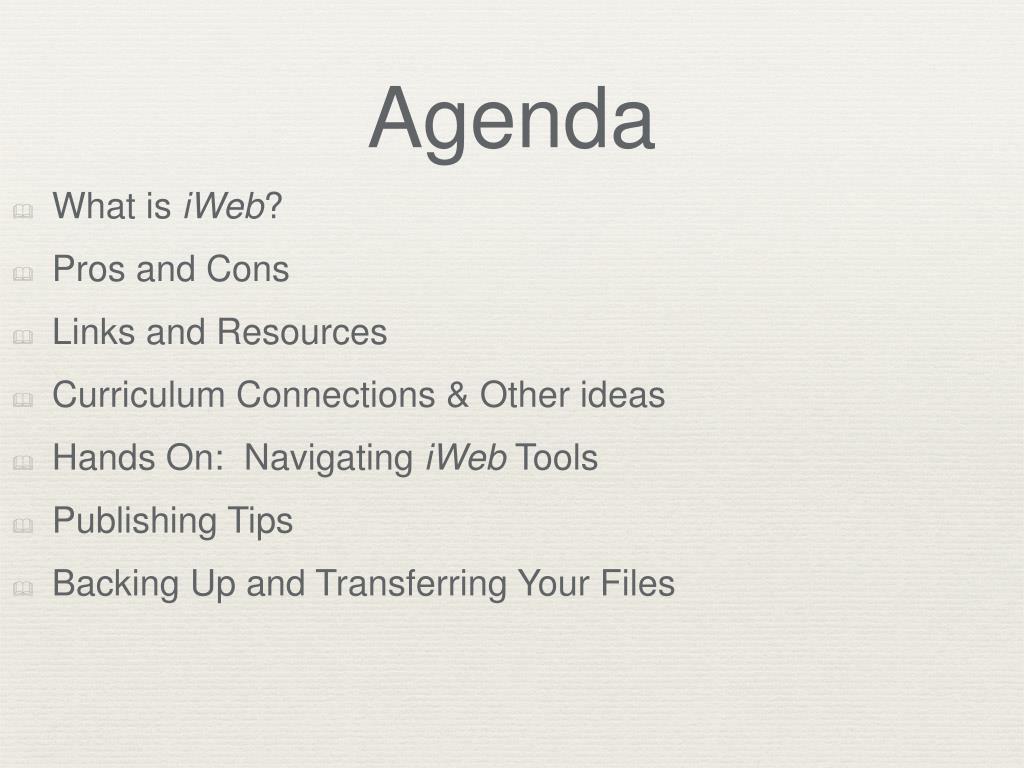 Agenda

What is iWeb?

Pros and Cons

Links and Resources

Curriculum Connections & Other ideas

Hands On: Navigating iWeb Tools

Publishing Tips

Backing Up and Transferring Your Files